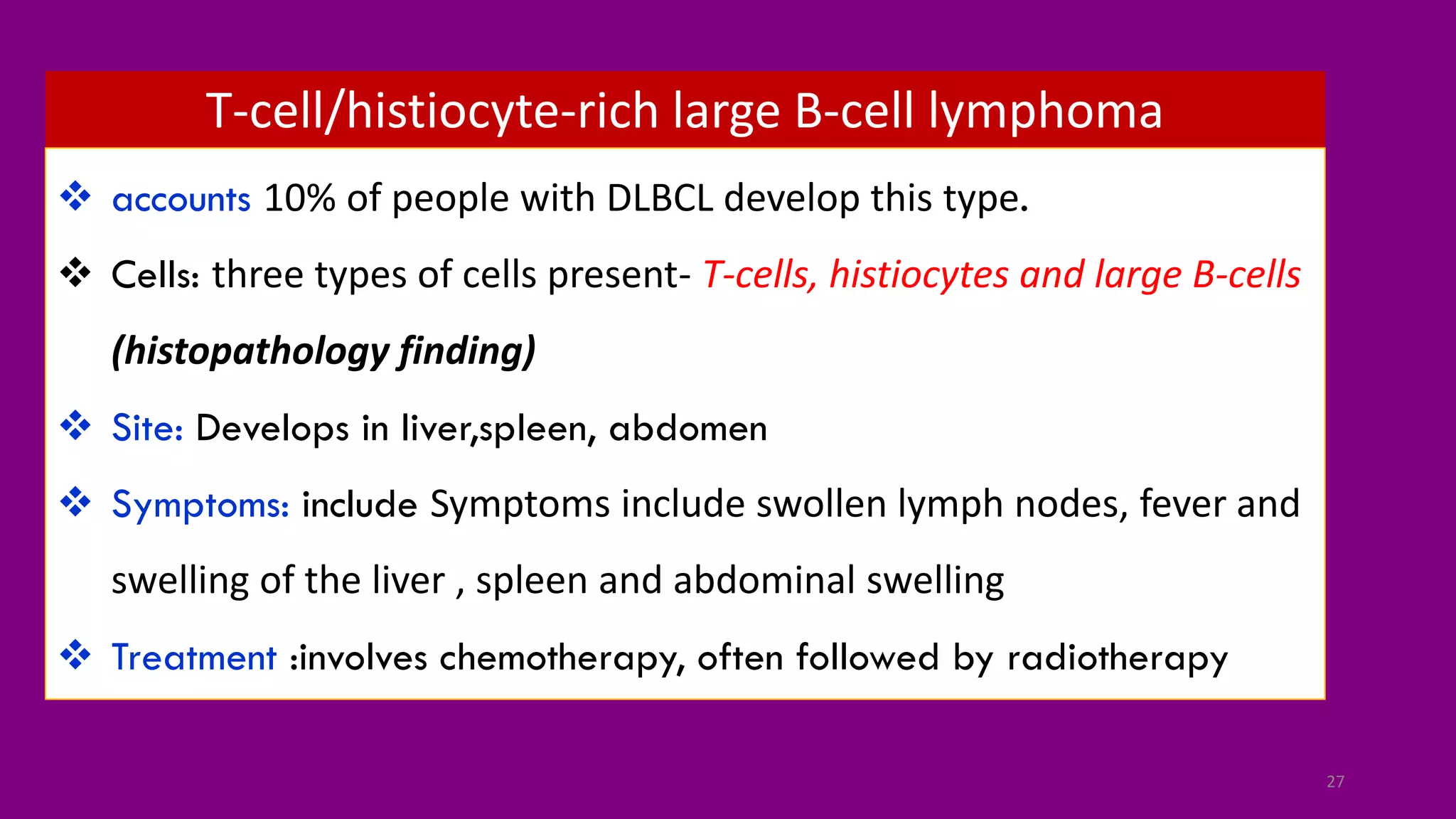 T-cell/histiocyte-rich large B-cell lymphoma

❖ accounts 10% of people with DLBCL develop this type.

❖ Cells: three types of cells present- T-cells, histiocytes and large B-cells (histopathology finding)

❖ Site: Develops in liver,spleen, abdomen

❖ Symptoms: include Symptoms include swollen lymph nodes, fever and swelling of the liver , spleen and abdominal swelling

❖ Treatment :involves chemotherapy, often followed by radiotherapy

27